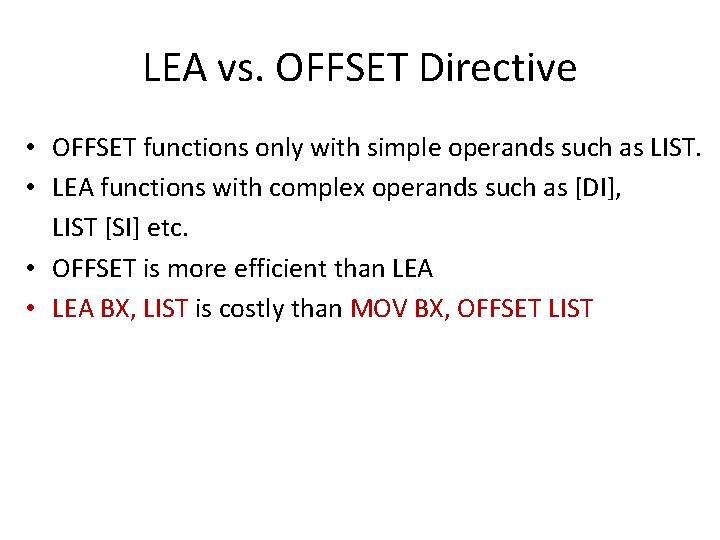 LEA vs. OFFSET Directive

• OFFSET functions only with simple operands such as LIST.
• LEA functions with complex operands such as [DI], LIST [SI] etc.
• OFFSET is more efficient than LEA
• LEA BX, LIST is costly than MOV BX, OFFSET LIST